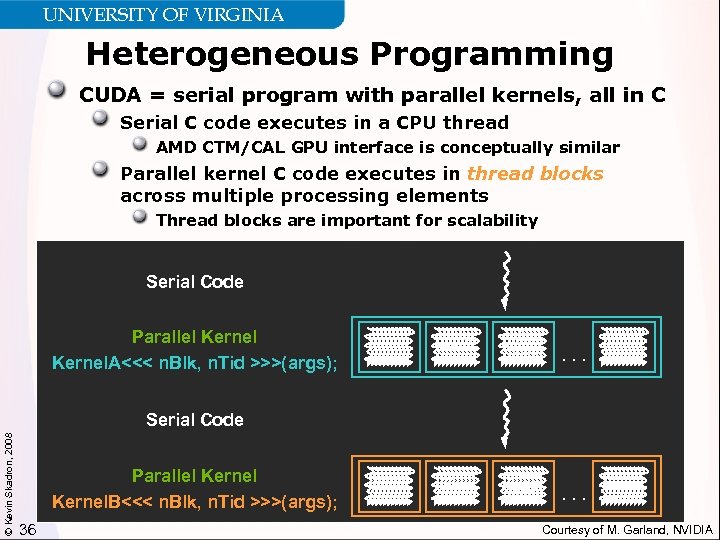 UNIVERSITY OF VIRGINIA

Heterogeneous Programming

CUDA = serial program with parallel kernels, all in C

Serial C code executes in a CPU thread

AMD CTM/CAL GPU interface is conceptually similar

Parallel kernel C code executes in thread blocks across multiple processing elements

Thread blocks are important for scalability

Serial Code

Parallel Kernel
KernelA<<< nBlk, nTid >>>(args);

. . .

Serial Code

Parallel Kernel
KernelB<<< nBlk, nTid >>>(args);

. . .

© Kevin Skadron, 2008

36

Courtesy of M. Garland, NVIDIA